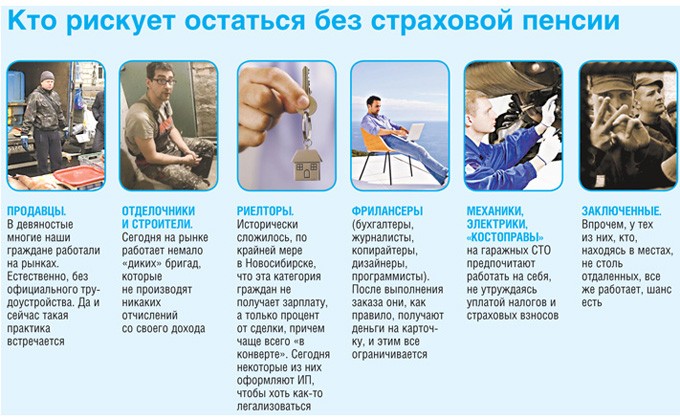 Кто рискует остаться без страховой пенсии

ПРОДАВЦЫ. В девяностые многие наши граждане работали на рынках. Естественно, без официального трудоустройства. Да и сейчас такая практика встречается

ОТДЕЛОЧНИКИ И СТРОИТЕЛИ. Сегодня на рынке работает немало «диких» бригад, которые не производят никаких отчислений со своего дохода

РИЕЛТОРЫ. Исторически сложилось, по крайней мере в Новосибирске, что эта категория граждан не получает зарплату, а только процент от сделки, причем чаще всего «в конверте». Сегодня некоторые из них оформляют ИП, чтобы хоть как-то легализоваться

ФРИЛАНСЕРЫ (бухгалтеры, журналисты, копирайтеры, дизайнеры, программисты). После выполнения заказа они, как правило, получают деньги на карточку, и этим все ограничивается

МЕХАНИКИ, ЭЛЕКТРИКИ, «КОСТОПРАВЫ» на гаражных СТО предпочитают работать на себя, не утруждаясь уплатой налогов и страховых взносов

ЗАКЛЮЧЕННЫЕ. Впрочем, у тех из них, кто, находясь в местах, не столь отдаленных, все же работает, шанс есть